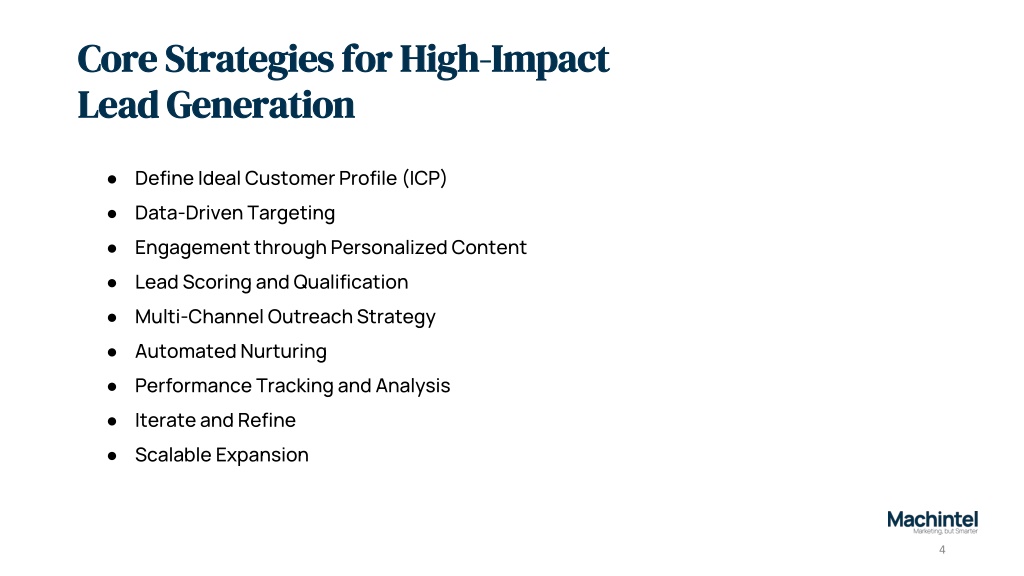 Core Strategies for High-Impact Lead Generation

● Define Ideal Customer Profile (ICP)
● Data-Driven Targeting
● Engagement through Personalized Content
● Lead Scoring and Qualification
● Multi-Channel Outreach Strategy
● Automated Nurturing
● Performance Tracking and Analysis
● Iterate and Refine
● Scalable Expansion

Machintel
Marketing, but Smarter

4